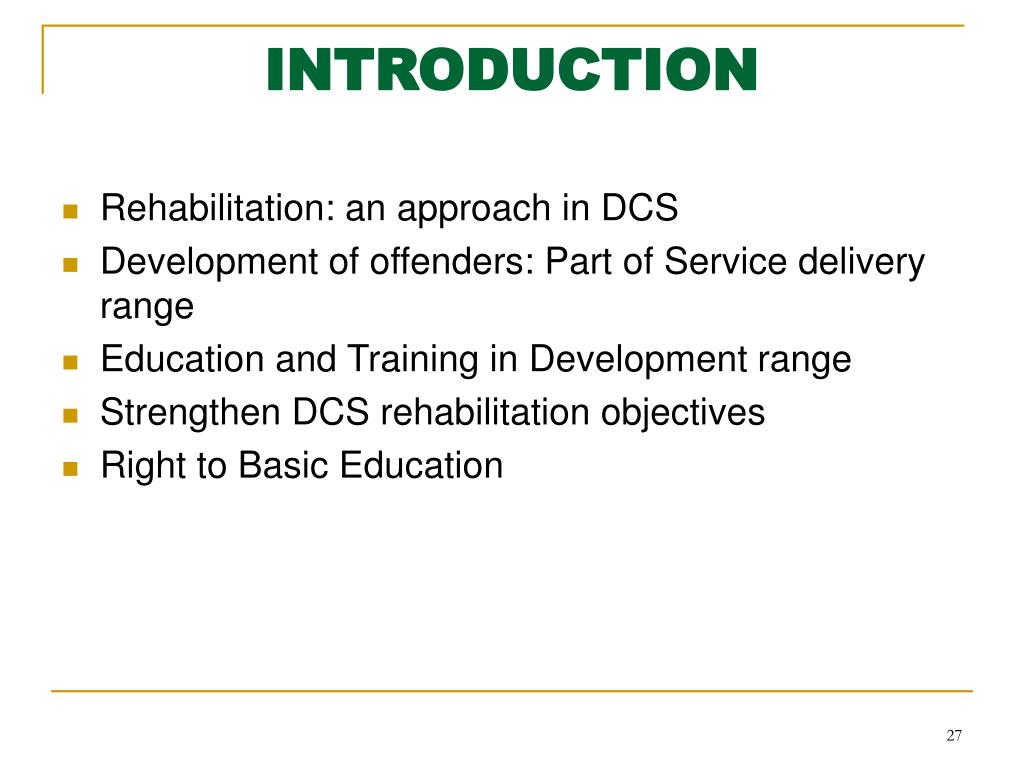 INTRODUCTION

- Rehabilitation: an approach in DCS
- Development of offenders: Part of Service delivery range
- Education and Training in Development range
- Strengthen DCS rehabilitation objectives
- Right to Basic Education

27